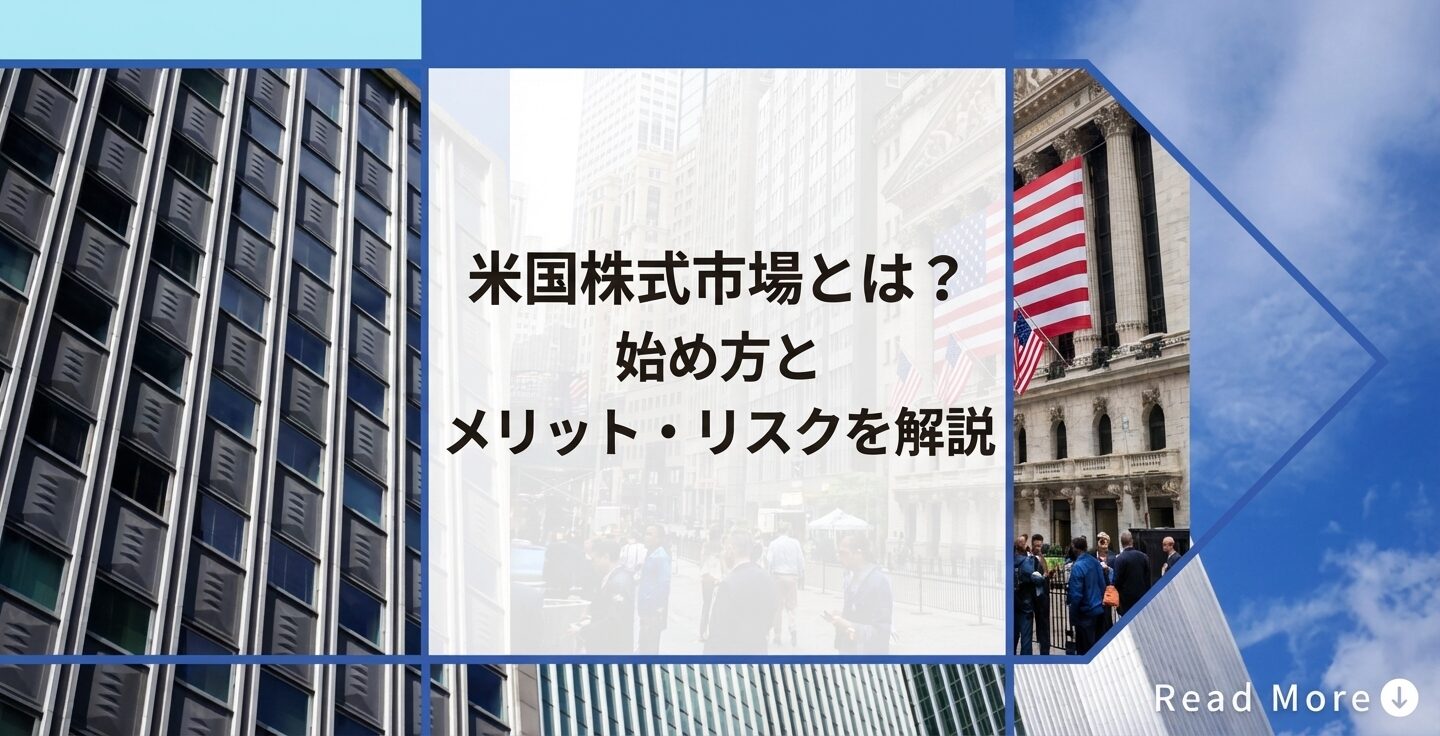 米国株式市場とは？
始め方と
メリット・リスクを解説

Read More